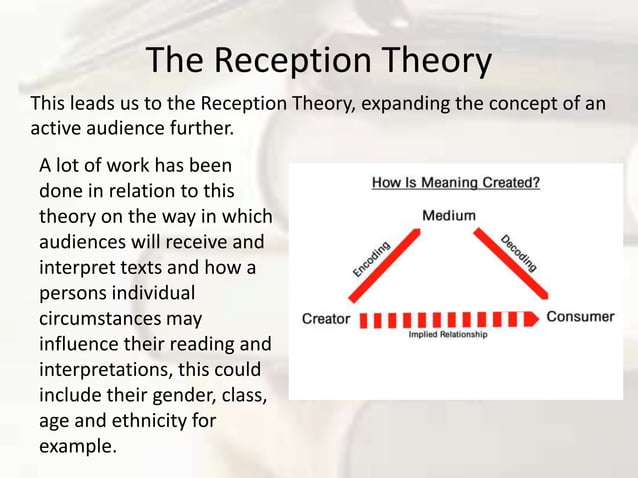 The Reception Theory

This leads us to the Reception Theory, expanding the concept of an active audience further.

A lot of work has been done in relation to this theory on the way in which audiences will receive and interpret texts and how a persons individual circumstances may influence their reading and interpretations, this could include their gender, class, age and ethnicity for example.

How Is Meaning Created?

Medium

Encoding

Decoding

Creator

Consumer

Implied Relationship